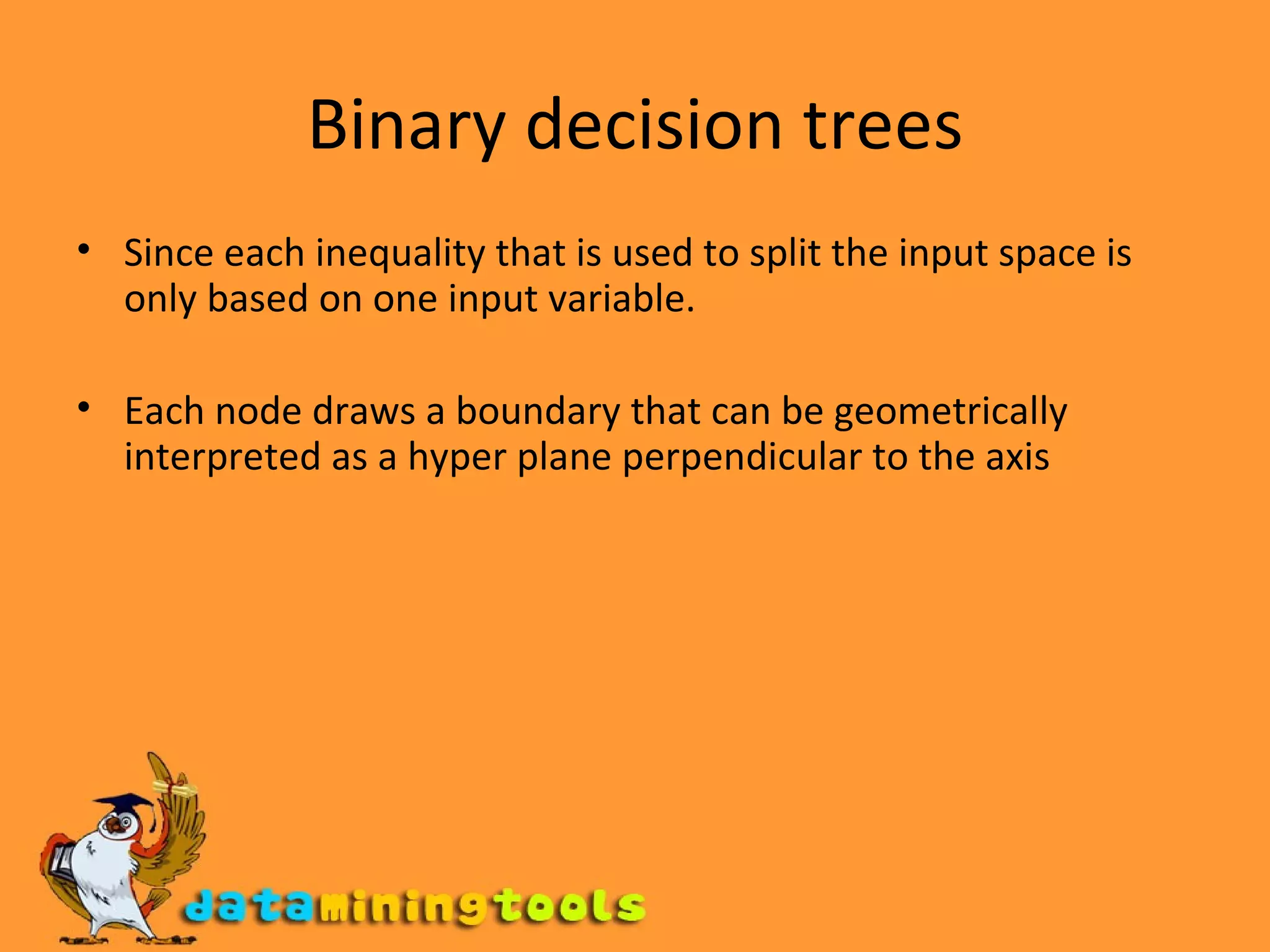 Binary decision trees

• Since each inequality that is used to split the input space is only based on one input variable.

• Each node draws a boundary that can be geometrically interpreted as a hyper plane perpendicular to the axis

dataminingtools